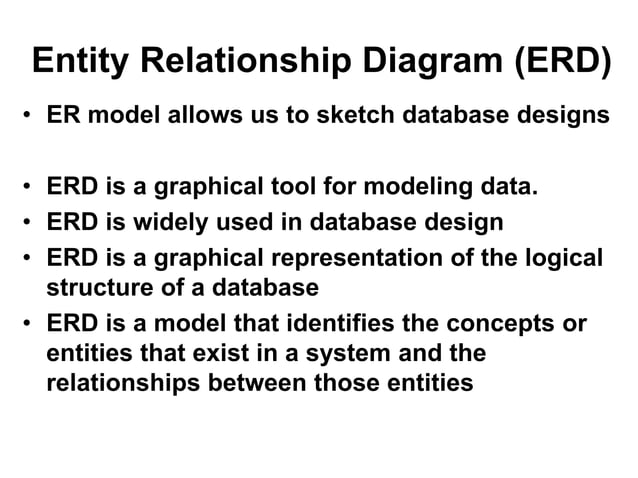 Entity Relationship Diagram (ERD)

• ER model allows us to sketch database designs

• ERD is a graphical tool for modeling data.
• ERD is widely used in database design
• ERD is a graphical representation of the logical structure of a database
• ERD is a model that identifies the concepts or entities that exist in a system and the relationships between those entities